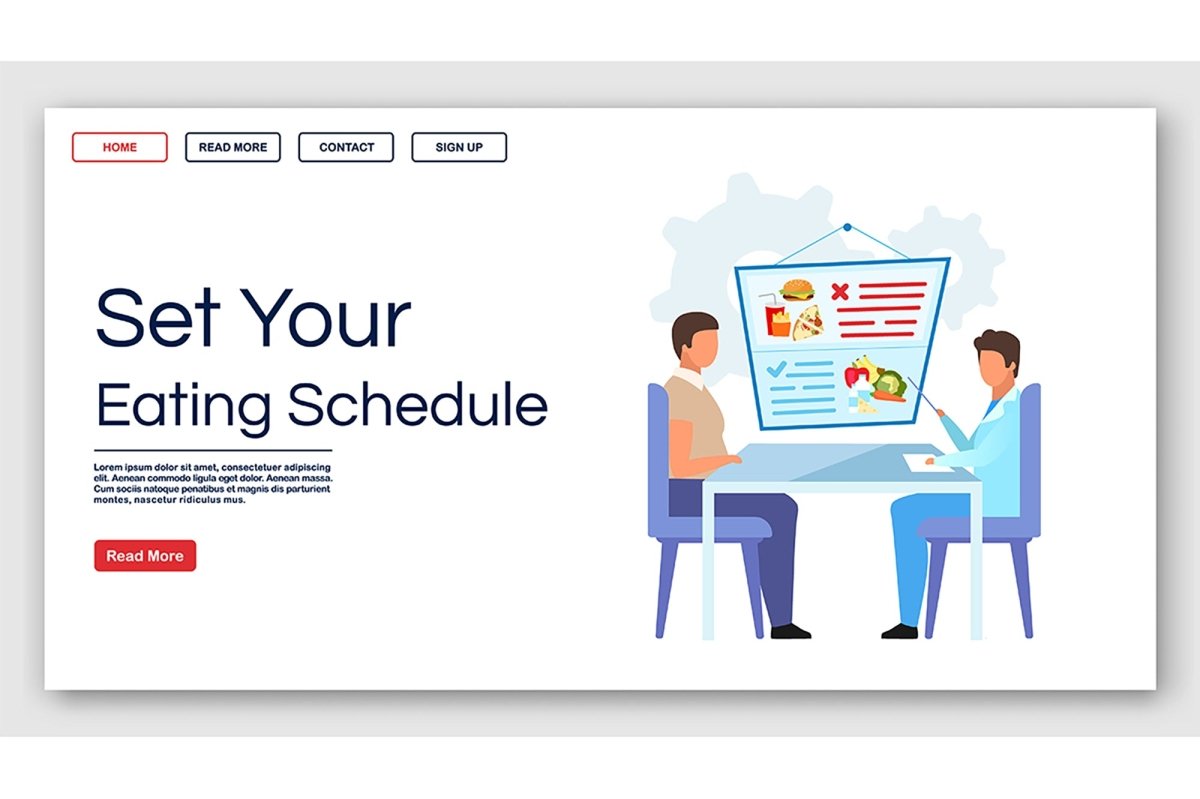 HOME READ MORE CONTACT SIGN UP

Set Your
Eating Schedule

Lorem ipsum dolor sit amet, consectetuer adipiscing elit. Aenean commodo ligula eget dolor. Aenean massa. Cum sociis natoque penatibus et magnis dis parturient montes, nascetur ridiculus mus.

Read More